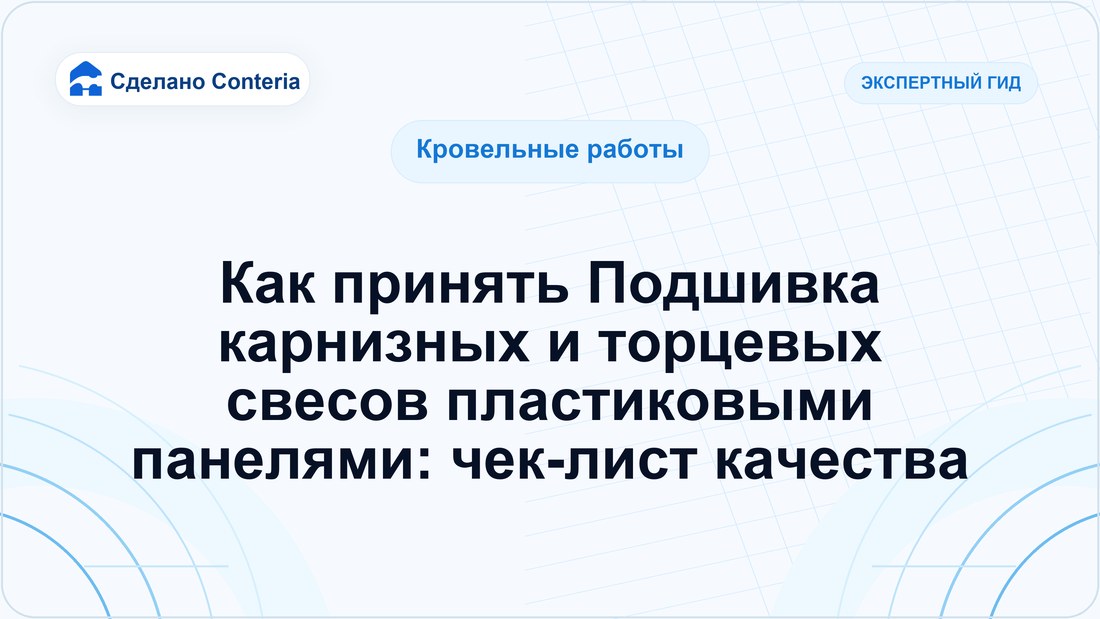 Сделано Conteria

ЭКСПЕРТНЫЙ ГИД

Кровельные работы

Как принять Подшивка карнизных и торцевых свесов пластиковыми панелями: чек-лист качества